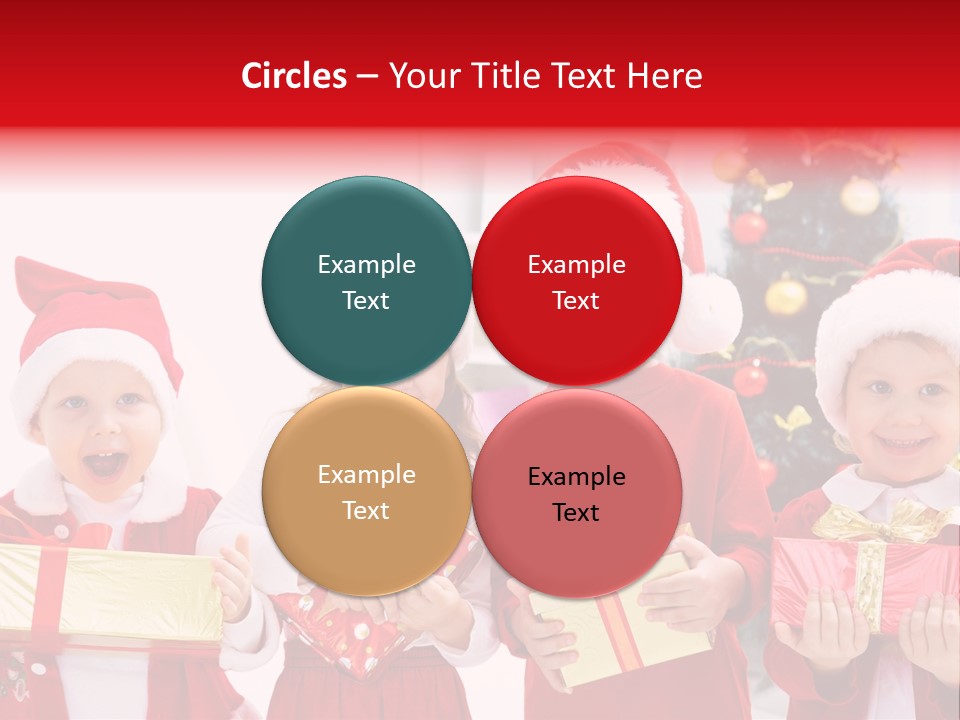 Circles – Your Title Text Here

Example Text

Example Text

Example Text

Example Text